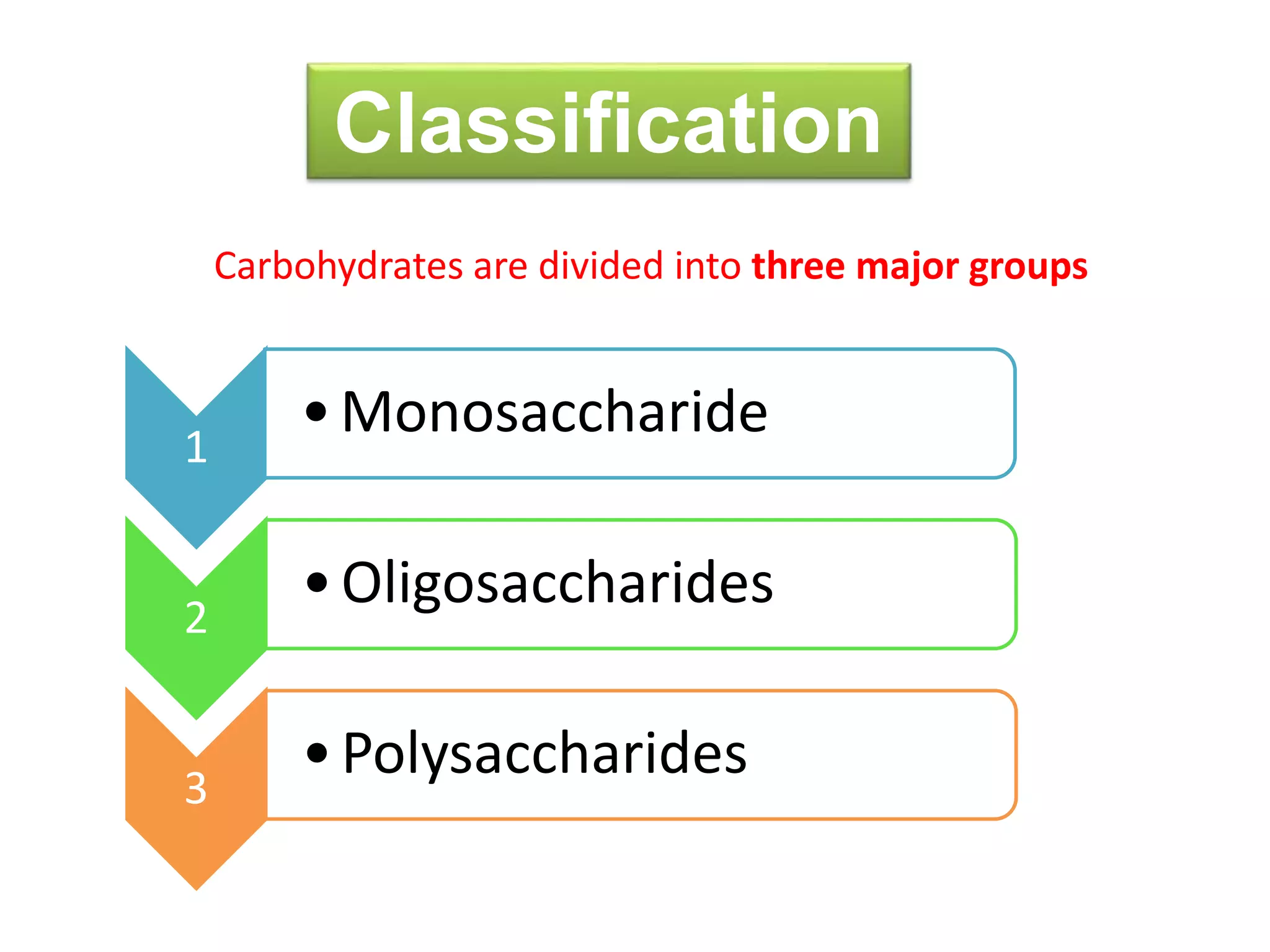 Classification

Carbohydrates are divided into three major groups

1
• Monosaccharide

2
• Oligosaccharides

3
• Polysaccharides